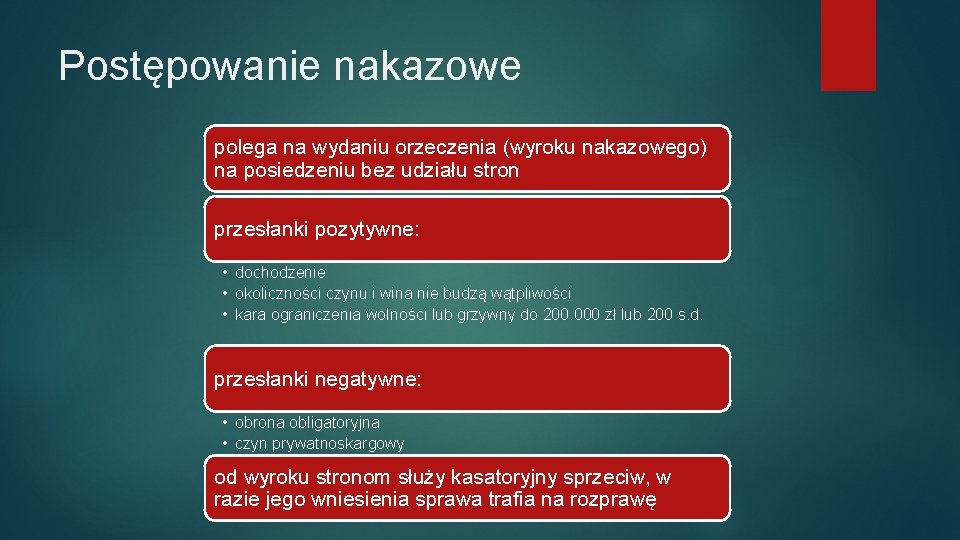 Postępowanie nakazowe

polega na wydaniu orzeczenia (wyroku nakazowego) na posiedzeniu bez udziału stron

przesłanki pozytywne:

• dochodzenie
• okoliczności czynu i wina nie budzą wątpliwości
• kara ograniczenia wolności lub grzywny do 200.000 zł lub 200 s.d.

przesłanki negatywne:

• obrona obligatoryjna
• czyn prywatnoskargowy

od wyroku stronom służy kasatoryjny sprzeciw, w razie jego wniesienia sprawa trafia na rozprawę